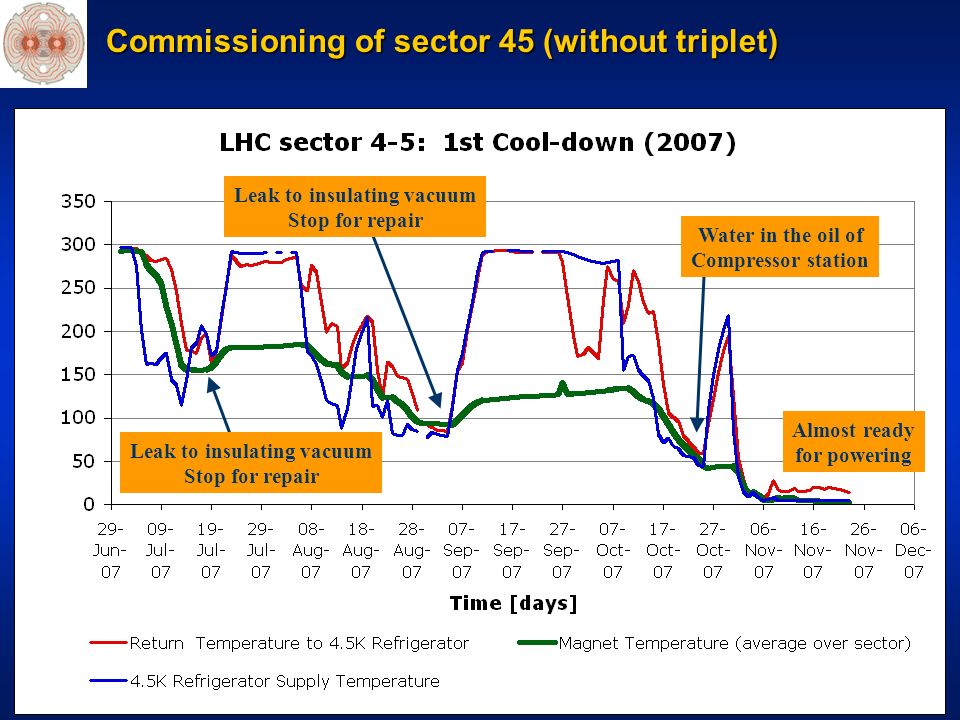 Commissioning of sector 45 (without triplet)

LHC sector 4-5: 1st Cool-down (2007)

Leak to insulating vacuum
Stop for repair

Water in the oil of
Compressor station

Leak to insulating vacuum
Stop for repair

Almost ready
for powering

350
300
250
200
150
100
50
0

29-Jun-07
09-Jul-07
19-Jul-07
29-Jul-07
08-Aug-07
18-Aug-07
28-Aug-07
07-Sep-07
17-Sep-07
27-Sep-07
07-Oct-07
17-Oct-07
27-Oct-07
06-Nov-07
16-Nov-07
26-Nov-07
06-Dec-07

Time [days]

Return Temperature to 4.5K Refrigerator
Magnet Temperature (average over sector)
4.5K Refrigerator Supply Temperature